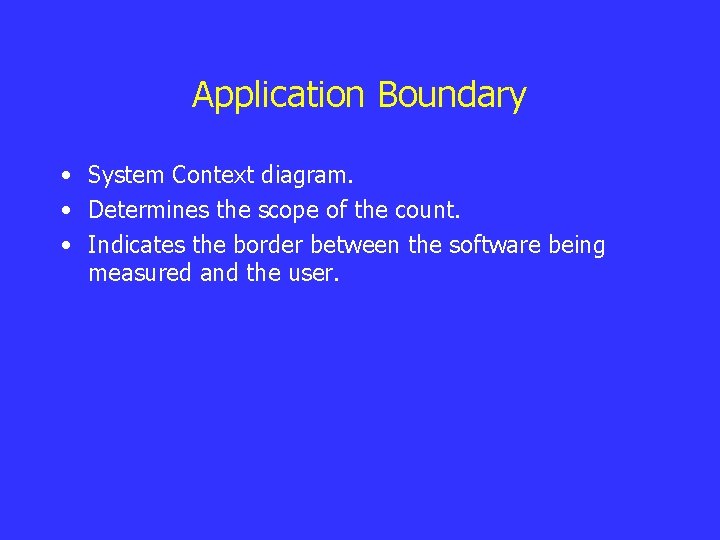 Application Boundary

• System Context diagram.
• Determines the scope of the count.
• Indicates the border between the software being measured and the user.